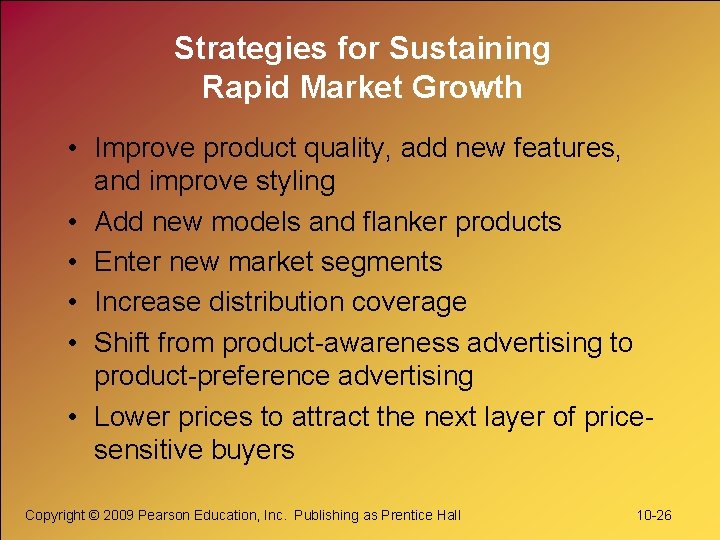 Strategies for Sustaining Rapid Market Growth

• Improve product quality, add new features, and improve styling
• Add new models and flanker products
• Enter new market segments
• Increase distribution coverage
• Shift from product-awareness advertising to product-preference advertising
• Lower prices to attract the next layer of price-sensitive buyers

Copyright © 2009 Pearson Education, Inc. Publishing as Prentice Hall

10-26